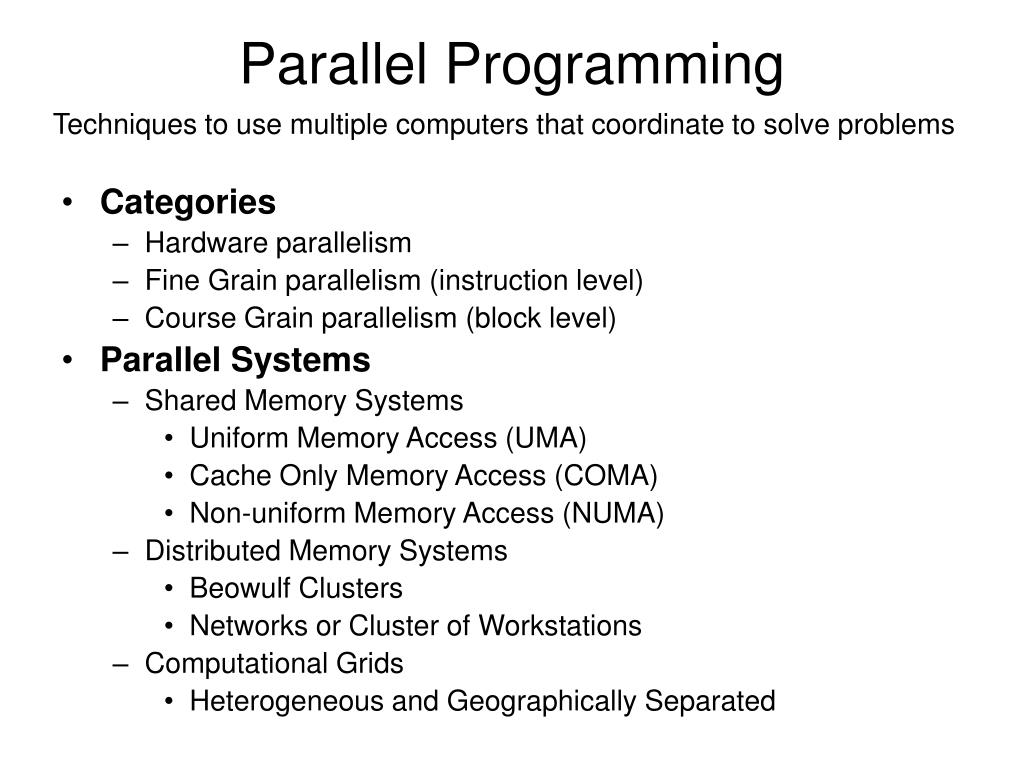 Parallel Programming

Techniques to use multiple computers that coordinate to solve problems

• Categories
– Hardware parallelism
– Fine Grain parallelism (instruction level)
– Course Grain parallelism (block level)
• Parallel Systems
– Shared Memory Systems
• Uniform Memory Access (UMA)
• Cache Only Memory Access (COMA)
• Non-uniform Memory Access (NUMA)
– Distributed Memory Systems
• Beowulf Clusters
• Networks or Cluster of Workstations
– Computational Grids
• Heterogeneous and Geographically Separated